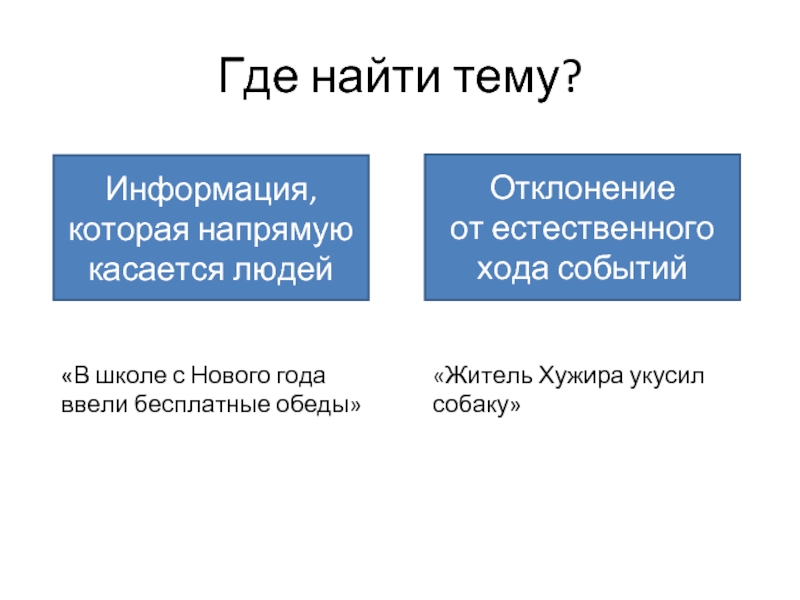 Где найти тему?

Информация, которая напрямую касается людей

«В школе с Нового года ввели бесплатные обеды»

Отклонение от естественного хода событий

«Житель Хужира укусил собаку»